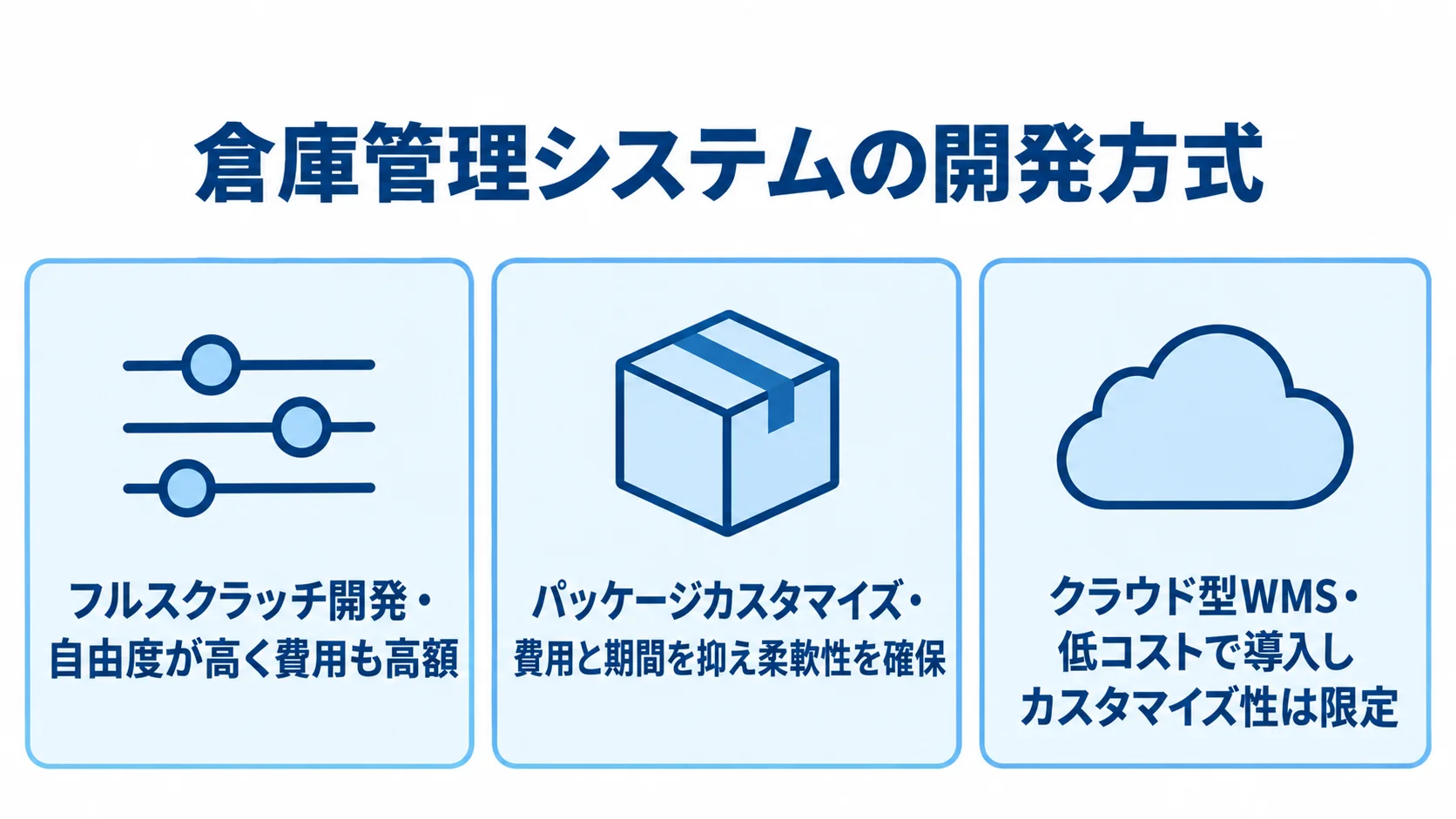 倉庫管理システムの開発方式

フルスクラッチ開発・
自由度が高く費用も高額

パッケージカスタマイズ・
費用と期間を抑え柔軟性を確保

クラウド型WMS・
低コストで導入し
カスタマイズ性は限定